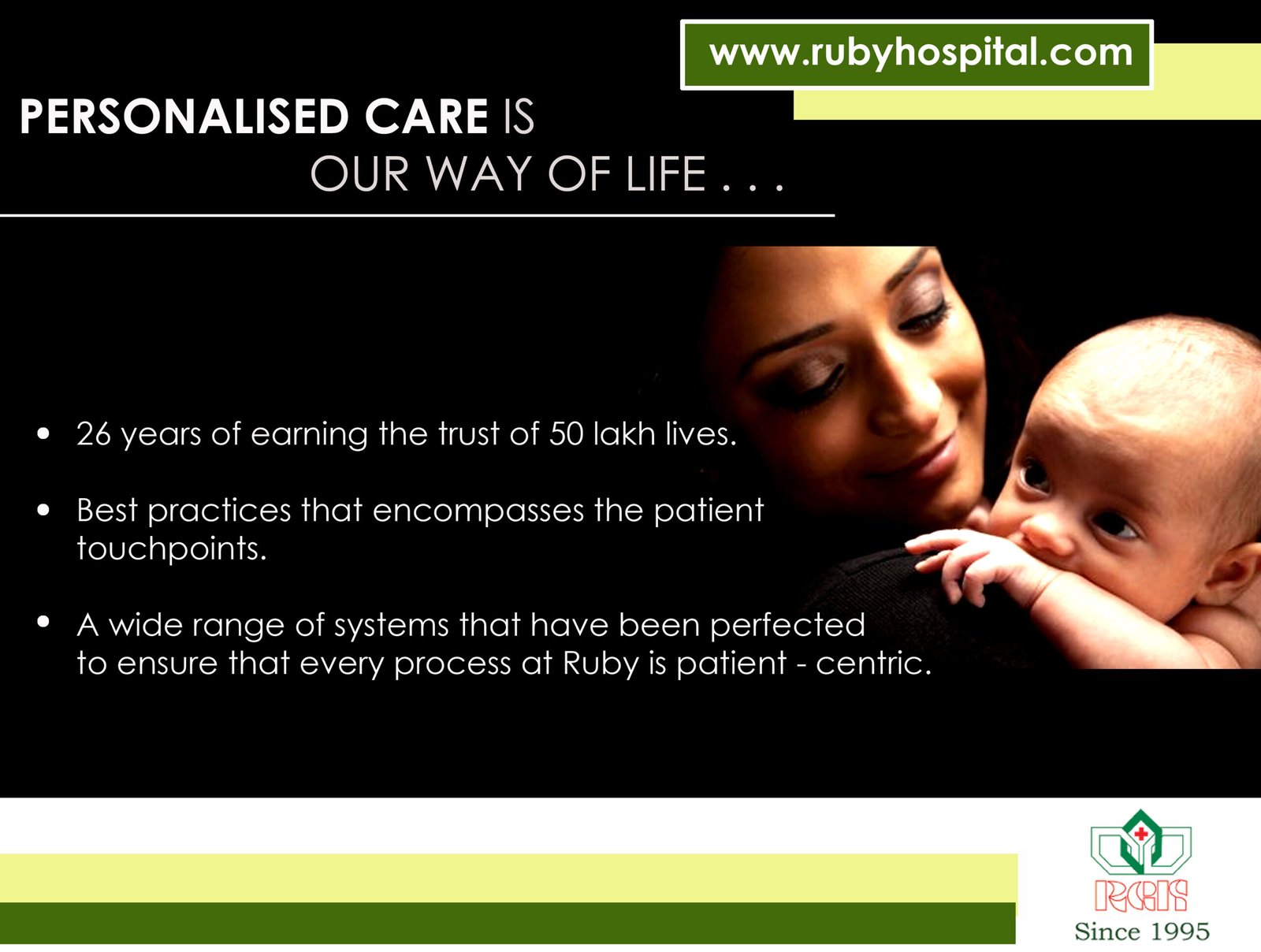 www.rubyhospital.com

PERSONALISED CARE IS
OUR WAY OF LIFE . . .

• 26 years of earning the trust of 50 lakh lives.

• Best practices that encompasses the patient touchpoints.

• A wide range of systems that have been perfected to ensure that every process at Ruby is patient - centric.

RGH
Since 1995